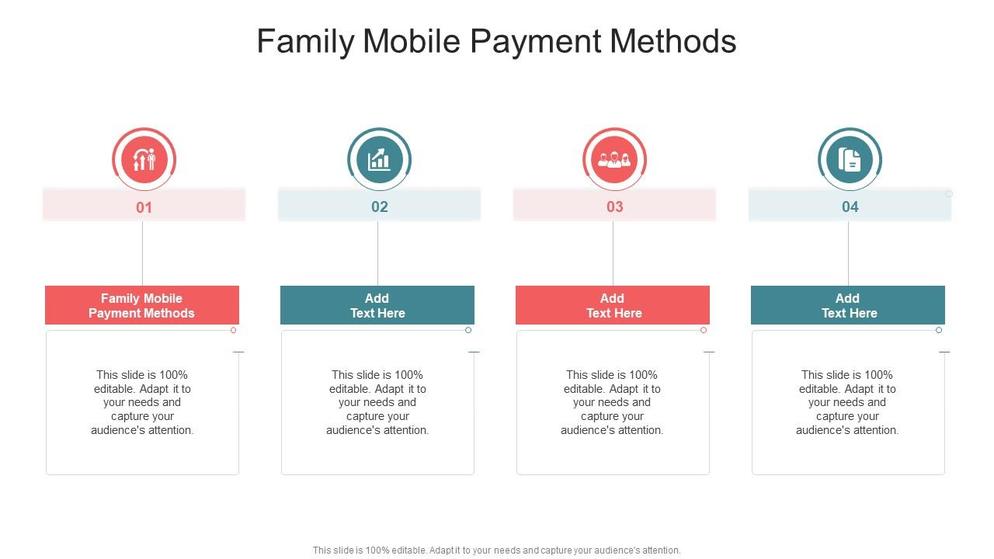 Family Mobile Payment Methods

01

Family Mobile Payment Methods

This slide is 100% editable. Adapt it to your needs and capture your audience's attention.

02

Add Text Here

This slide is 100% editable. Adapt it to your needs and capture your audience's attention.

03

Add Text Here

This slide is 100% editable. Adapt it to your needs and capture your audience's attention.

04

Add Text Here

This slide is 100% editable. Adapt it to your needs and capture your audience's attention.

This slide is 100% editable. Adapt it to your needs and capture your audience's attention.